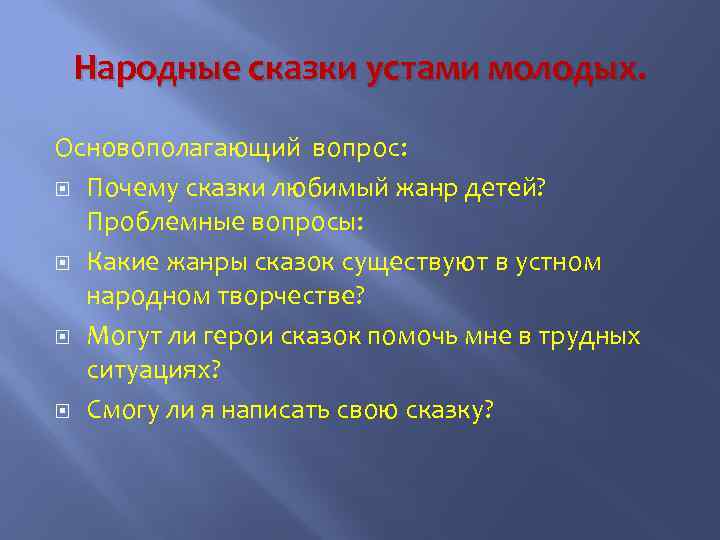 Народные сказки устами молодых.

Основополагающий вопрос:

Почему сказки любимый жанр детей? Проблемные вопросы:

Какие жанры сказок существуют в устном народном творчестве?

Могут ли герои сказок помочь мне в трудных ситуациях?

Смогу ли я написать свою сказку?